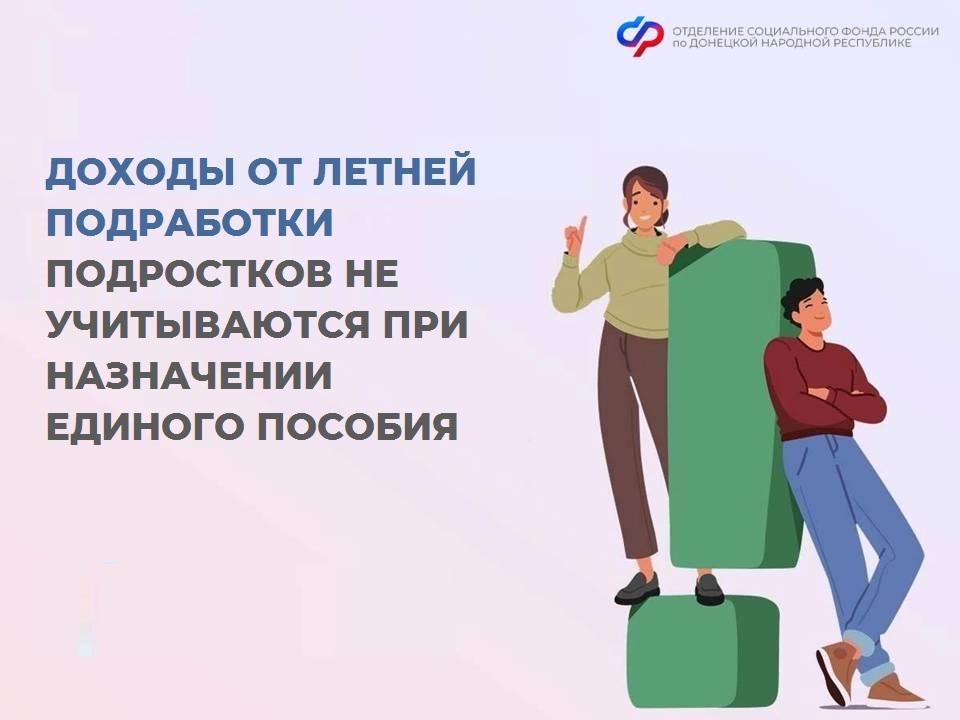 ОТДЕЛЕНИЕ СОЦИАЛЬНОГО ФОНДА РОССИИ по ДОНЕЦКОЙ НАРОДНОЙ РЕСПУБЛИКЕ

ДОХОДЫ ОТ ЛЕТНЕЙ ПОДРАБОТКИ ПОДРОСТКОВ НЕ УЧИТЫВАЮТСЯ ПРИ НАЗНАЧЕНИИ ЕДИНОГО ПОСОБИЯ